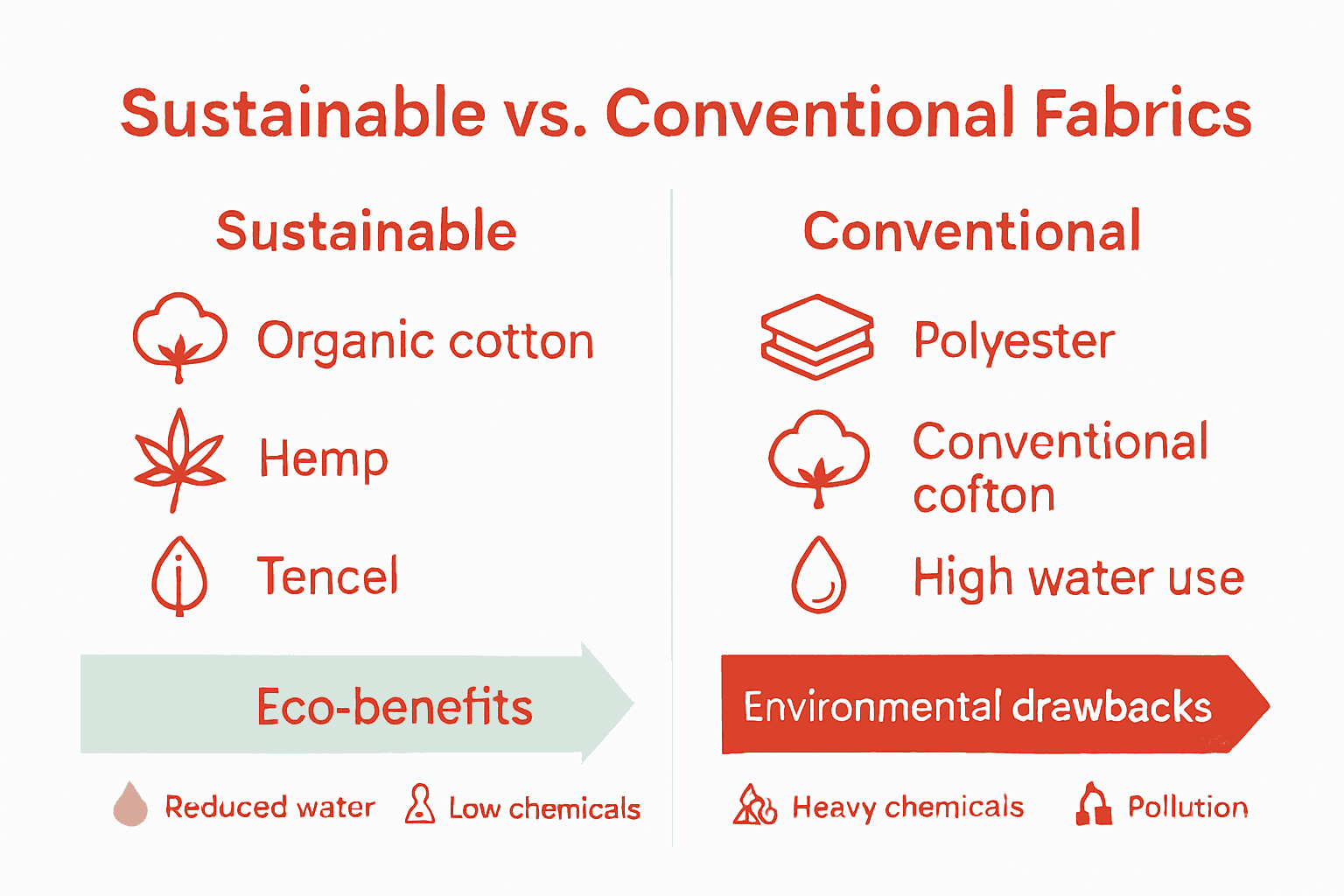 Sustainable vs. Conventional Fabrics

Sustainable

Organic cotton

Hemp

Tencel

Eco-benefits

Reduced water

Low chemicals

Conventional

Polyester

Conventional cofton

High water use

Environmental drawbacks

Heavy chemicals

Pollution